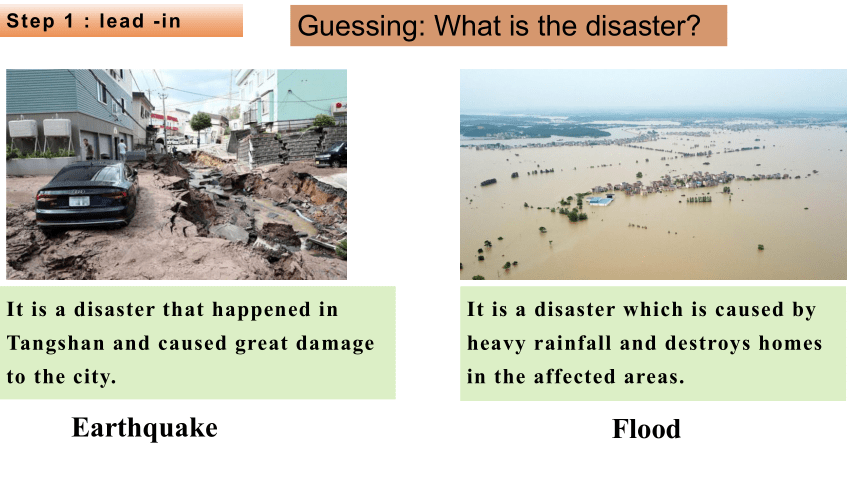 Step 1 : lead -in

Guessing: What is the disaster?

It is a disaster that happened in Tangshan and caused great damage to the city.

Earthquake

It is a disaster which is caused by heavy rainfall and destroys homes in the affected areas.

Flood